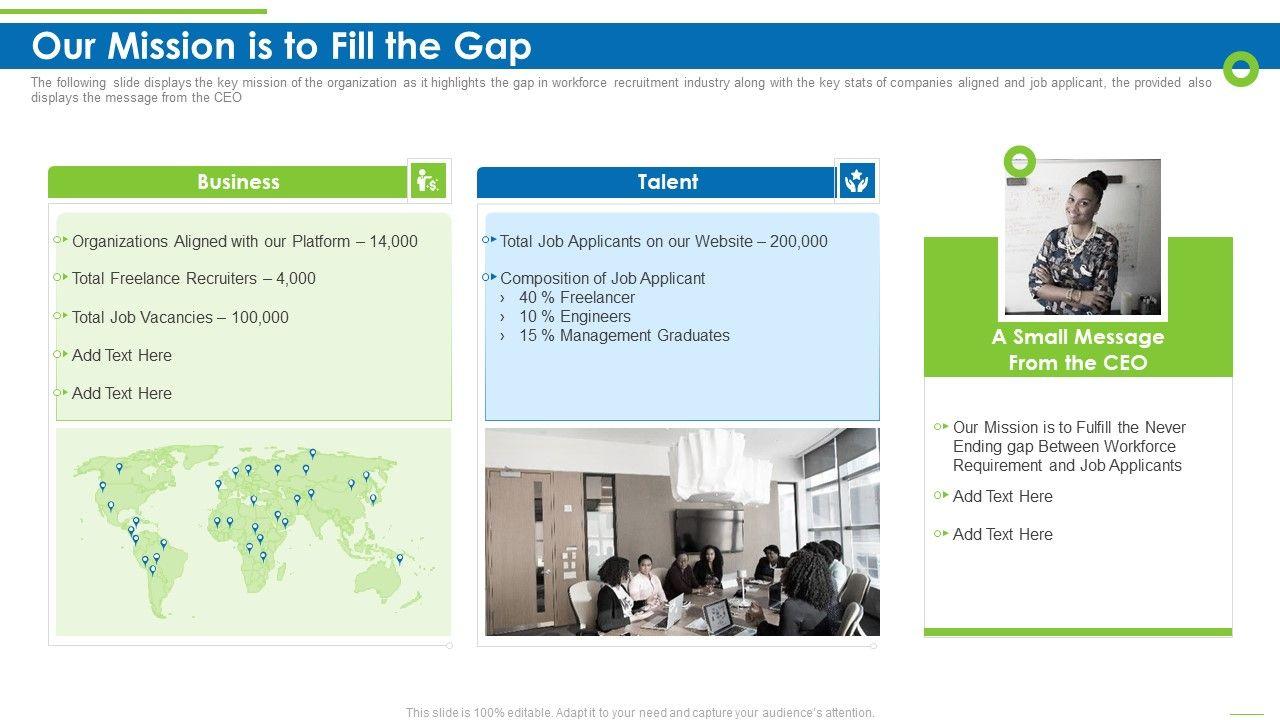 Our Mission is to Fill the Gap

The following slide displays the key mission of the organization as it highlights the gap in workforce recruitment industry along with the key stats of companies aligned and job applicant, the provided also displays the message from the CEO

Business

Organizations Aligned with our Platform – 14,000

Total Freelance Recruiters – 4,000

Total Job Vacancies – 100,000

Add Text Here

Add Text Here

Talent

Total Job Applicants on our Website – 200,000

Composition of Job Applicant
› 40 % Freelancer
› 10 % Engineers
› 15 % Management Graduates

A Small Message From the CEO

Our Mission is to Fulfill the Never Ending gap Between Workforce Requirement and Job Applicants

Add Text Here

Add Text Here

This slide is 100% editable. Adapt it to your need and capture your audience's attention.